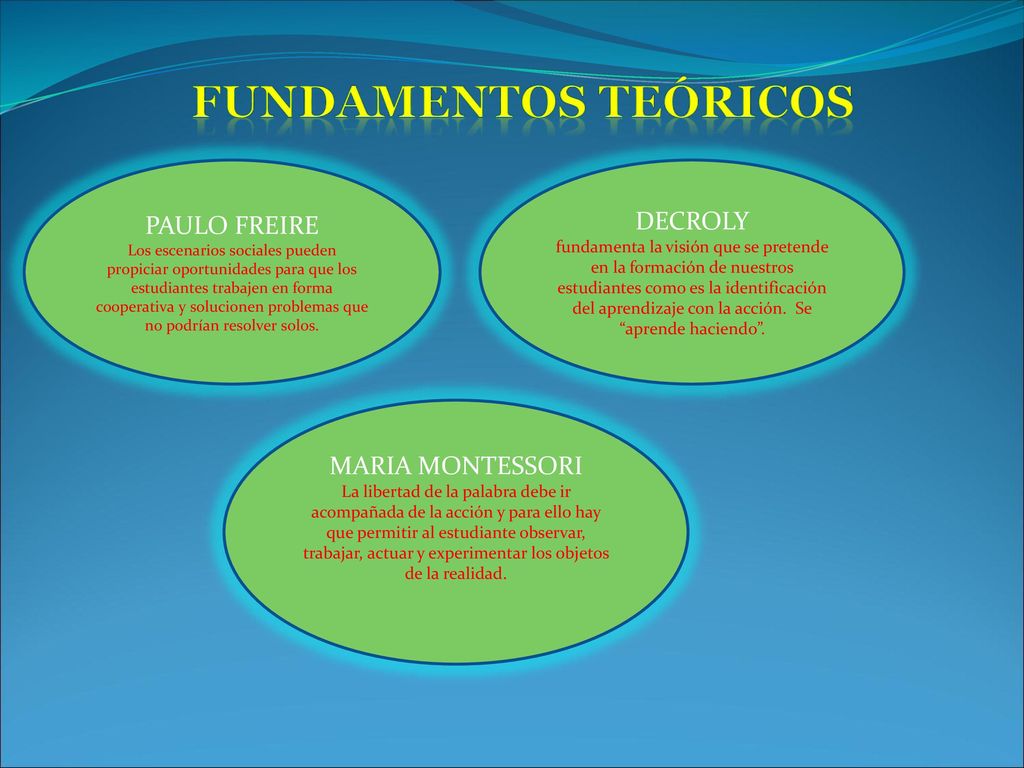 FUNDAMENTOS TEÓRICOS

PAULO FREIRE
Los escenarios sociales pueden propiciar oportunidades para que los estudiantes trabajen en forma cooperativa y solucionen problemas que no podrían resolver solos.

DECROLY
fundamenta la visión que se pretende en la formación de nuestros estudiantes como es la identificación del aprendizaje con la acción. Se “aprende haciendo”.

MARIA MONTESSORI
La libertad de la palabra debe ir acompañada de la acción y para ello hay que permitir al estudiante observar, trabajar, actuar y experimentar los objetos de la realidad.